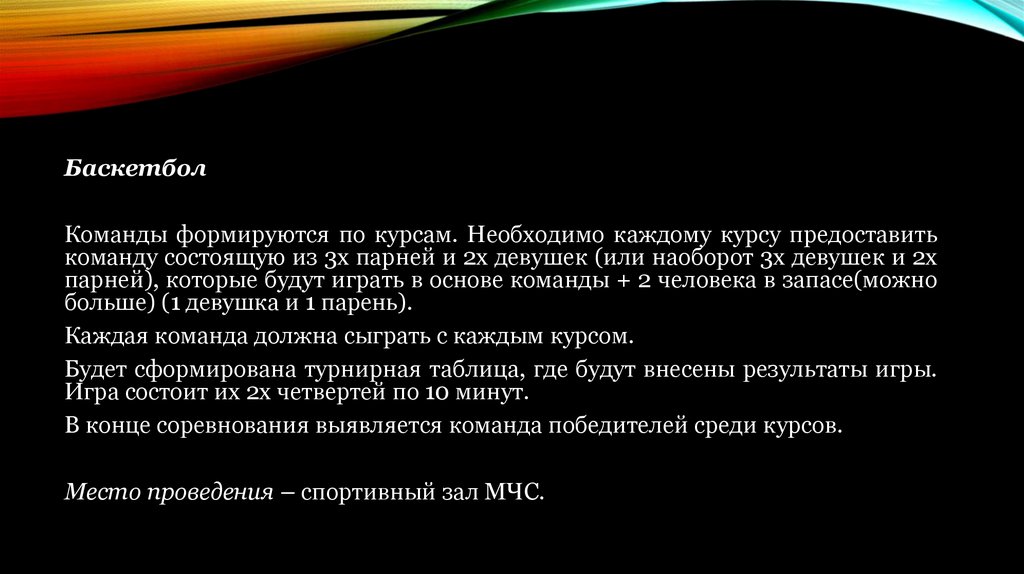 Баскетбол

Команды формируются по курсам. Необходимо каждому курсу предоставить команду состоящую из 3х парней и 2х девушек (или наоборот 3х девушек и 2х парней), которые будут играть в основе команды + 2 человека в запасе(можно больше) (1 девушка и 1 парень).

Каждая команда должна сыграть с каждым курсом.

Будет сформирована турнирная таблица, где будут внесены результаты игры. Игра состоит их 2х четвертей по 10 минут.

В конце соревнования выявляется команда победителей среди курсов.

Место проведения – спортивный зал МЧС.